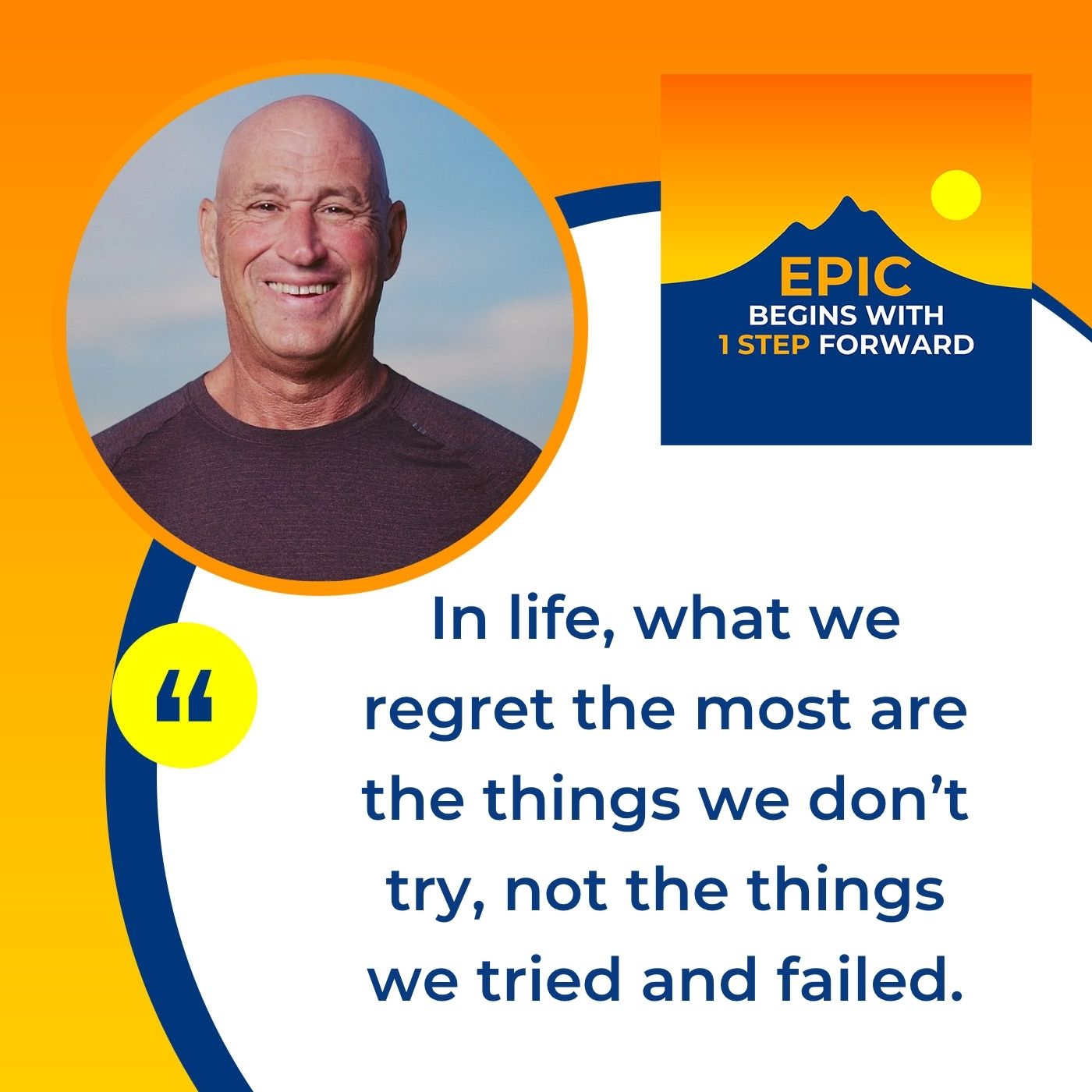 EPIC
BEGINS WITH
1 STEP FORWARD

“

In life, what we regret the most are the things we don’t try, not the things we tried and failed.